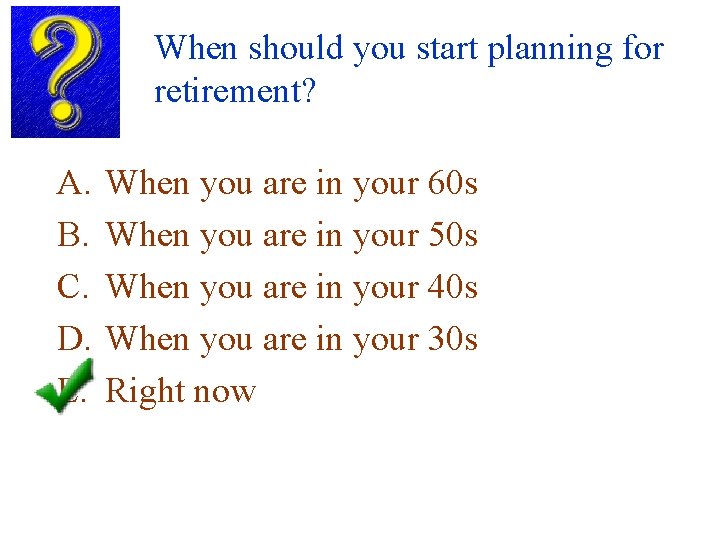 When should you start planning for retirement?

A. When you are in your 60s
B. When you are in your 50s
C. When you are in your 40s
D. When you are in your 30s
E. Right now